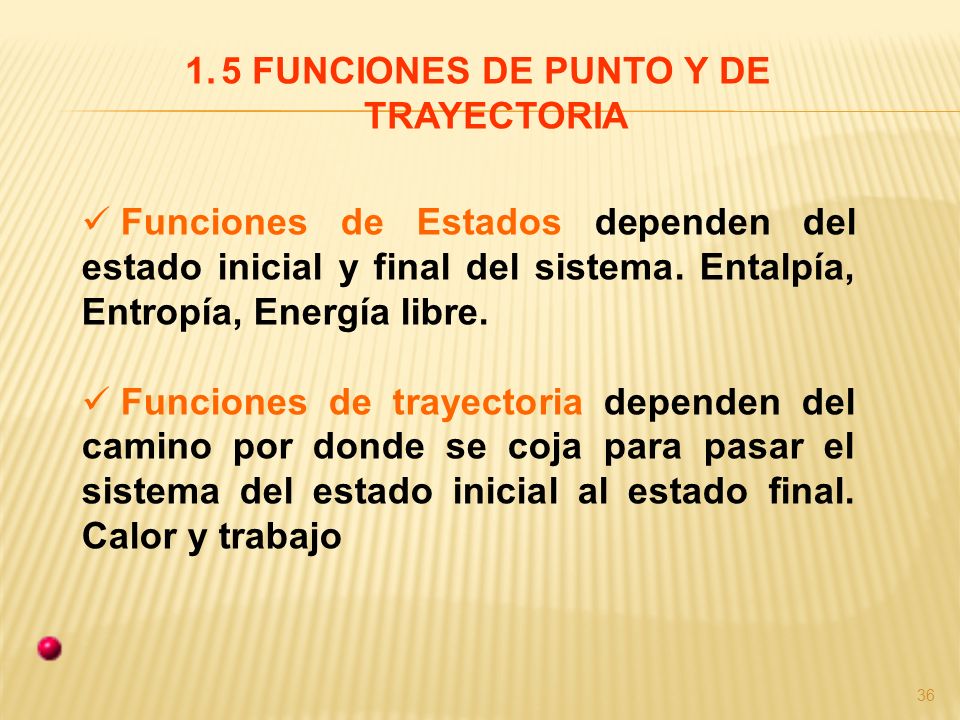 1. 5 FUNCIONES DE PUNTO Y DE TRAYECTORIA

✓ Funciones de Estados dependen del estado inicial y final del sistema. Entalpía, Entropía, Energía libre.

✓ Funciones de trayectoria dependen del camino por donde se coja para pasar el sistema del estado inicial al estado final. Calor y trabajo

36